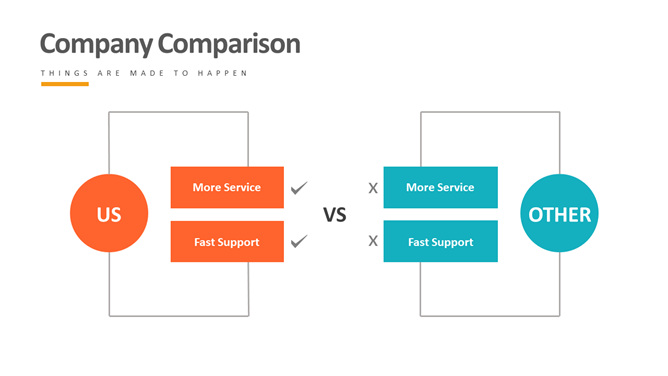 Company Comparison

THINGS ARE MADE TO HAPPEN

US

More Service ✓

Fast Support ✓

VS

X More Service

X Fast Support

OTHER